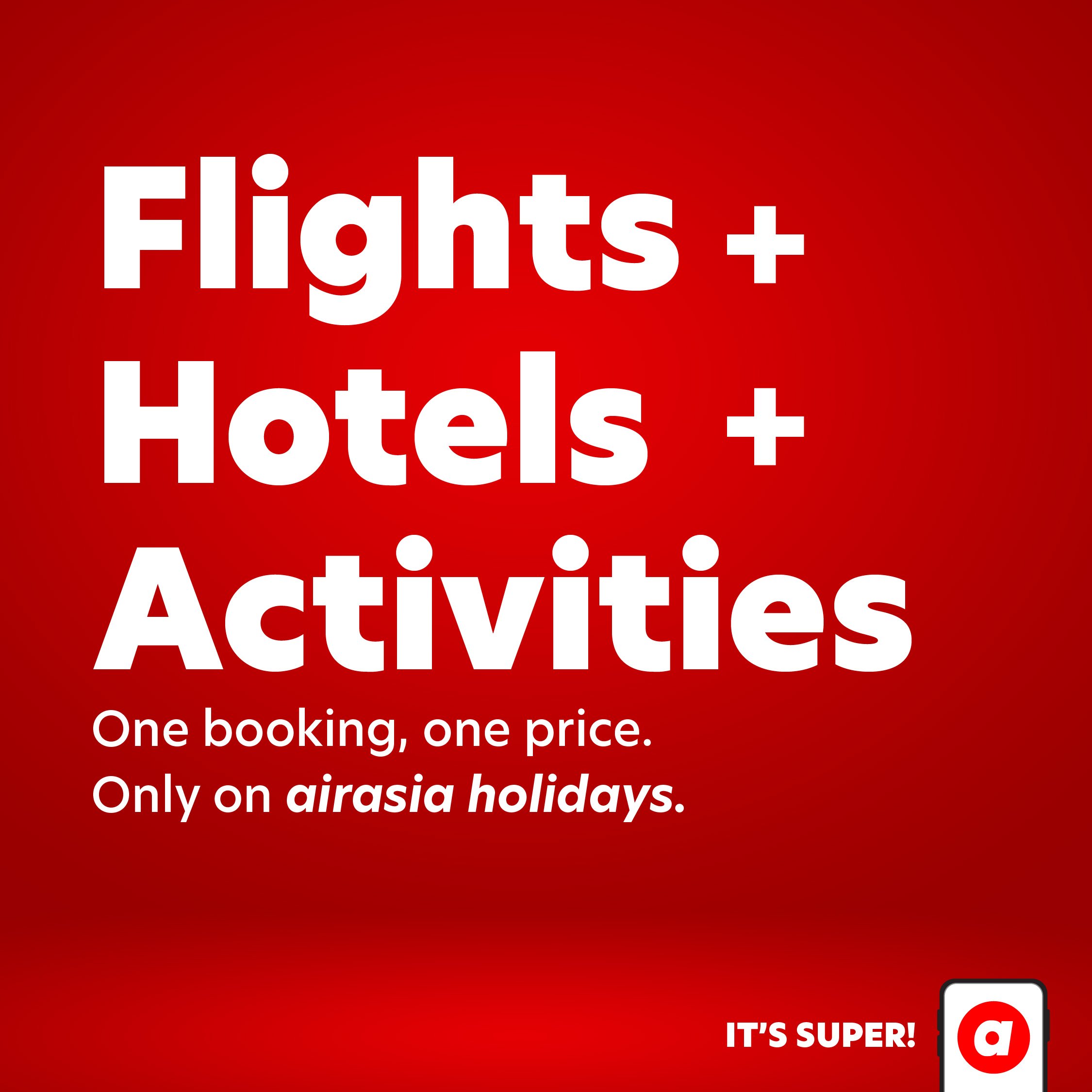 Flights +
Hotels +
Activities

One booking, one price.
Only on airasia holidays.

IT'S SUPER!

a